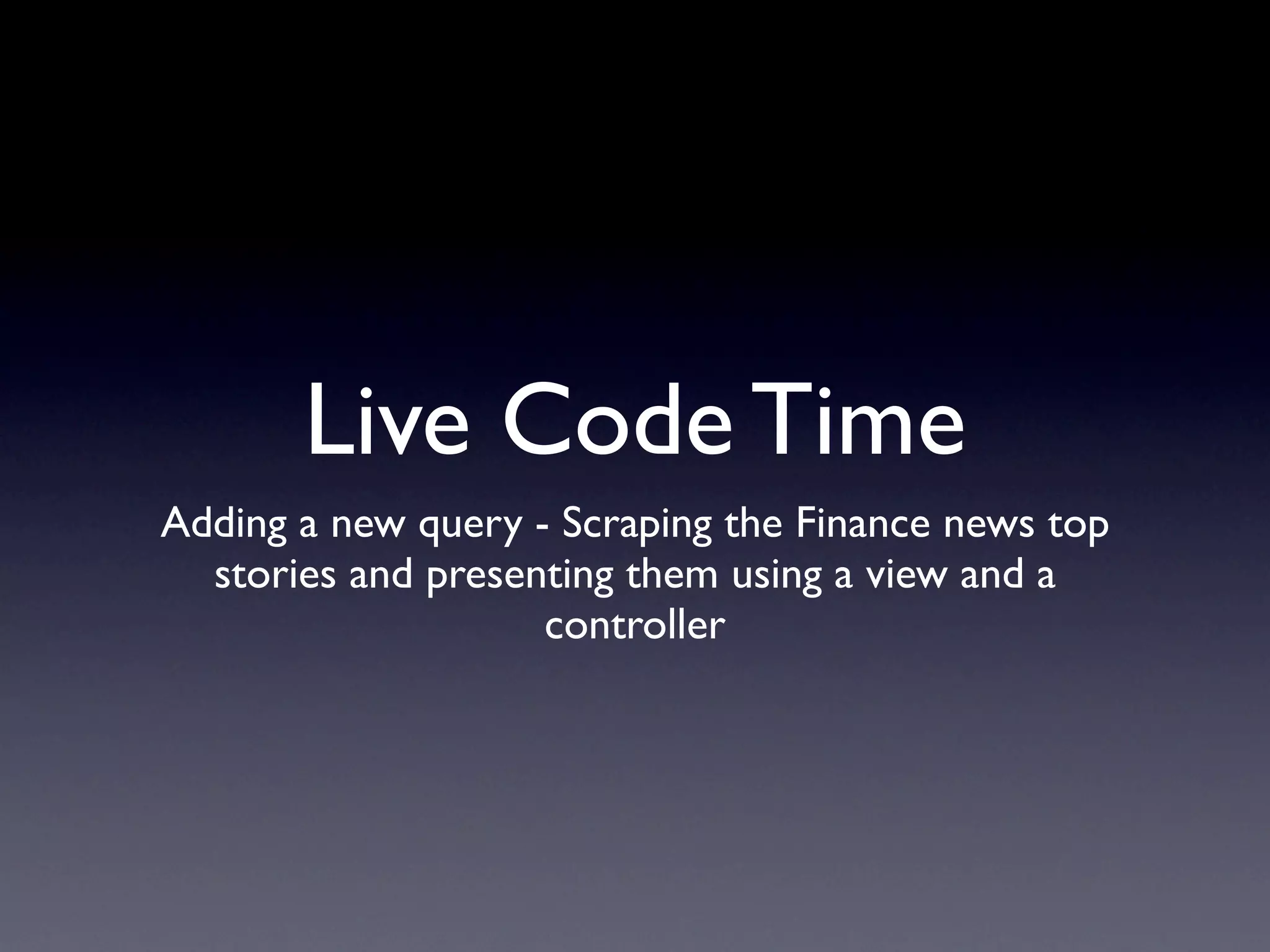 Live Code Time

Adding a new query - Scraping the Finance news top stories and presenting them using a view and a controller